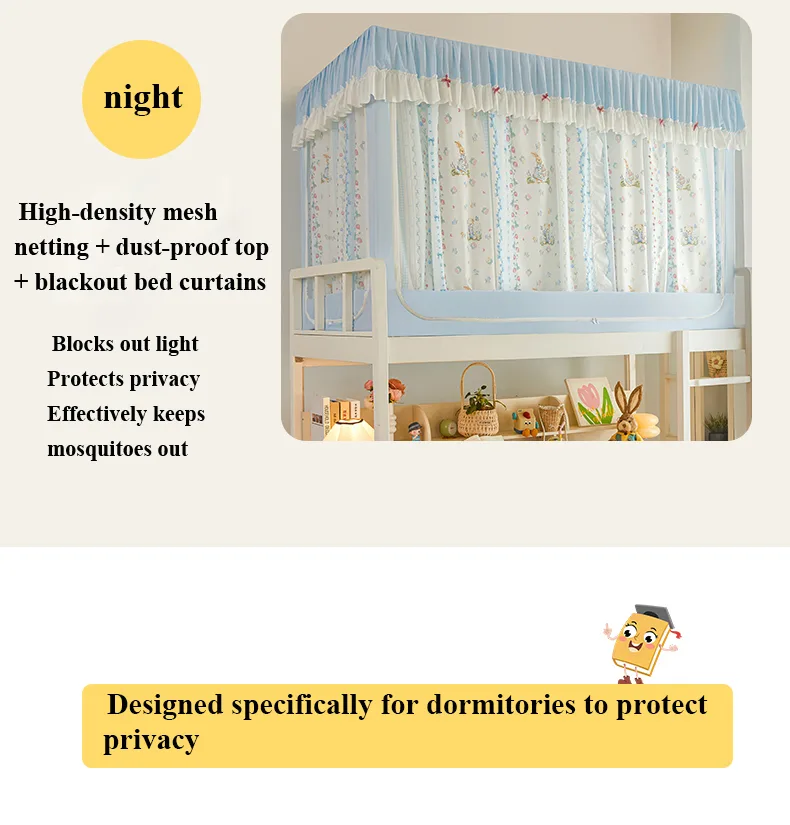 night

High-density mesh netting + dust-proof top + blackout bed curtains

Blocks out light
Protects privacy
Effectively keeps mosquitoes out

Designed specifically for dormitories to protect privacy